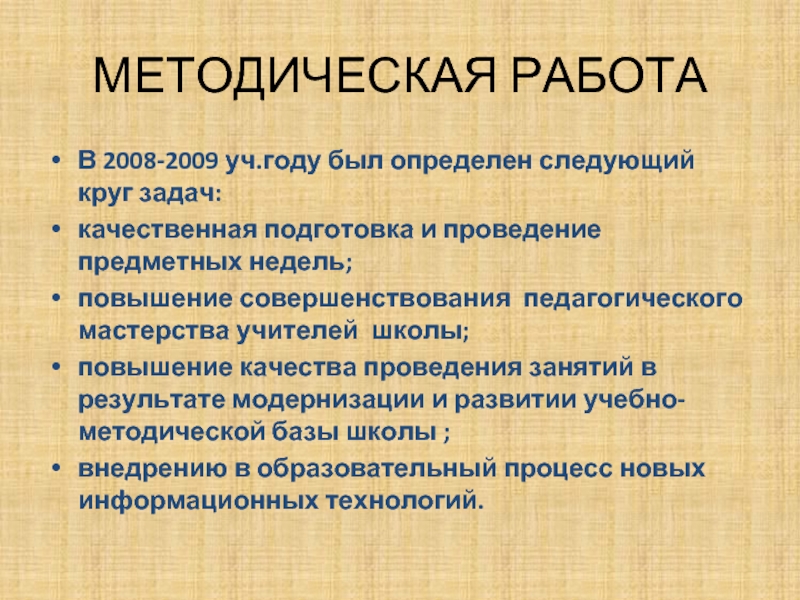 МЕТОДИЧЕСКАЯ РАБОТА

• В 2008-2009 уч.году был определен следующий круг задач:
• качественная подготовка и проведение предметных недель;
• повышение совершенствования педагогического мастерства учителей школы;
• повышение качества проведения занятий в результате модернизации и развитии учебно-методической базы школы ;
• внедрению в образовательный процесс новых информационных технологий.